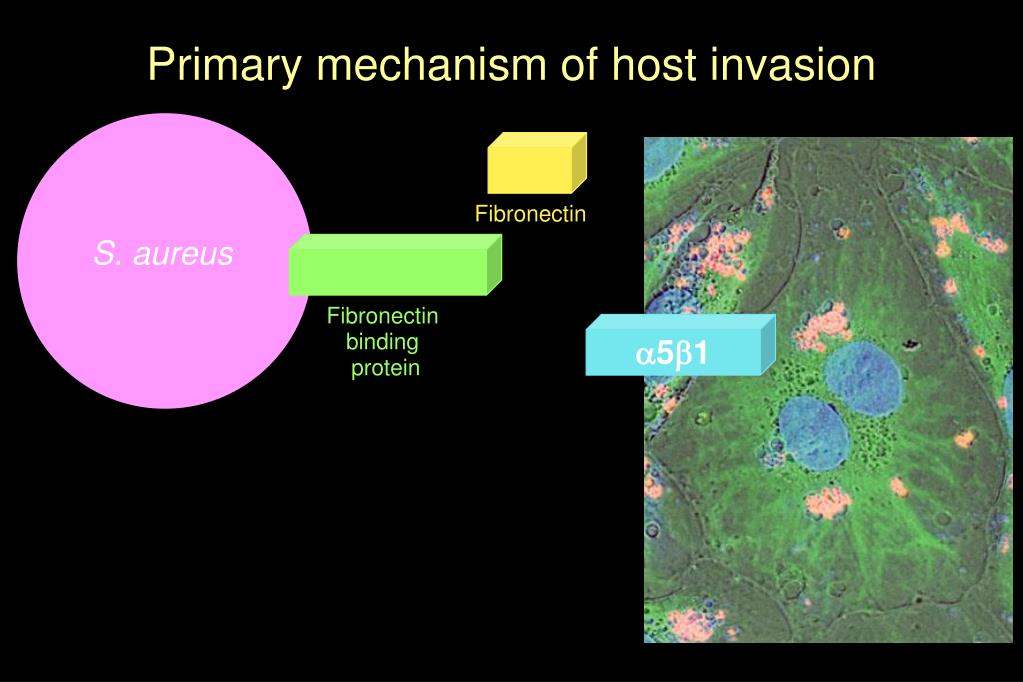 Primary mechanism of host invasion

S. aureus

Fibronectin

Fibronectin binding protein

$\alpha5\beta1$